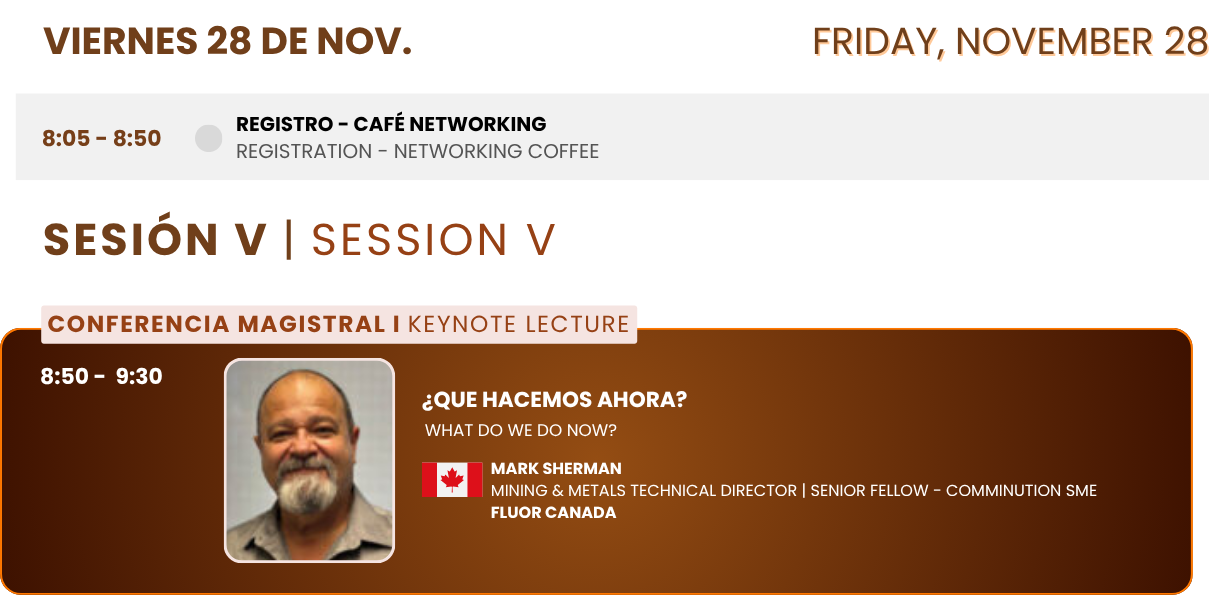 VIERNES 28 DE NOV.

FRIDAY, NOVEMBER 28

8:05 - 8:50

REGISTRO - CAFÉ NETWORKING
REGISTRATION - NETWORKING COFFEE

SESIÓN V | SESSION V

CONFERENCIA MAGISTRAL I KEYNOTE LECTURE

8:50 - 9:30

¿QUE HACEMOS AHORA?
WHAT DO WE DO NOW?

MARK SHERMAN
MINING & METALS TECHNICAL DIRECTOR | SENIOR FELLOW - COMMINUTION SME
FLUOR CANADA